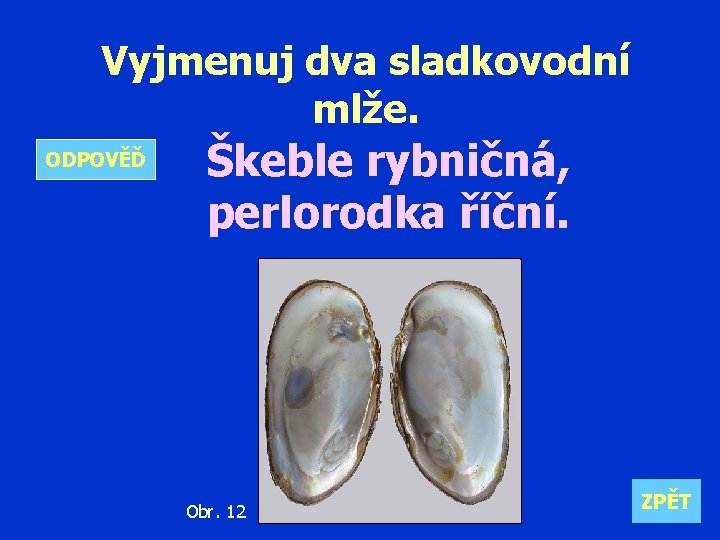 Vyjmenuj dva sladkovodní mlže.

ODPOVĚĎ

Škeble rybničná, perlorodka říční.

Obr. 12

ZPĚT